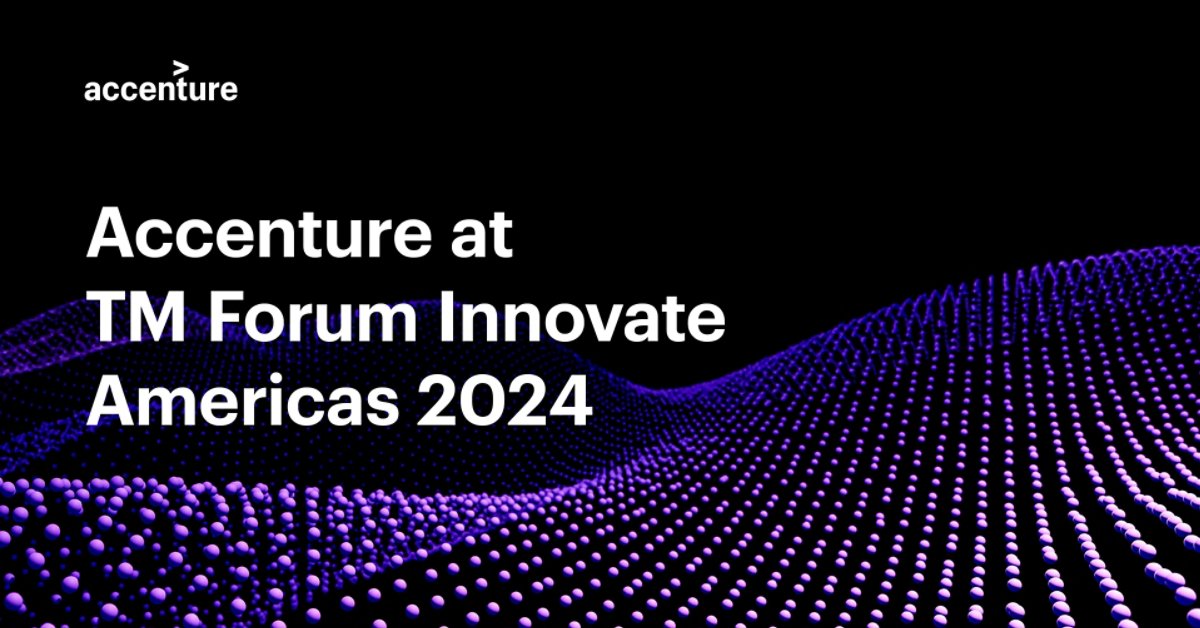 accenture

Accenture at TM Forum Innovate Americas 2024